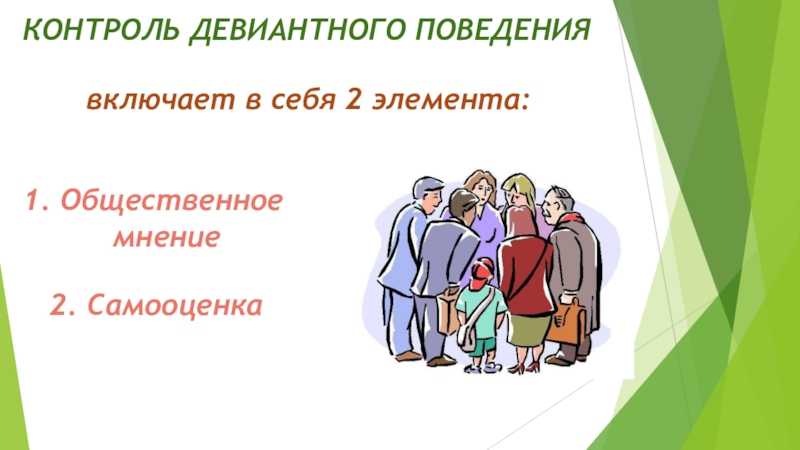 КОНТРОЛЬ ДЕВИАНТНОГО ПОВЕДЕНИЯ

включает в себя 2 элемента:

1. Общественное мнение

2. Самооценка